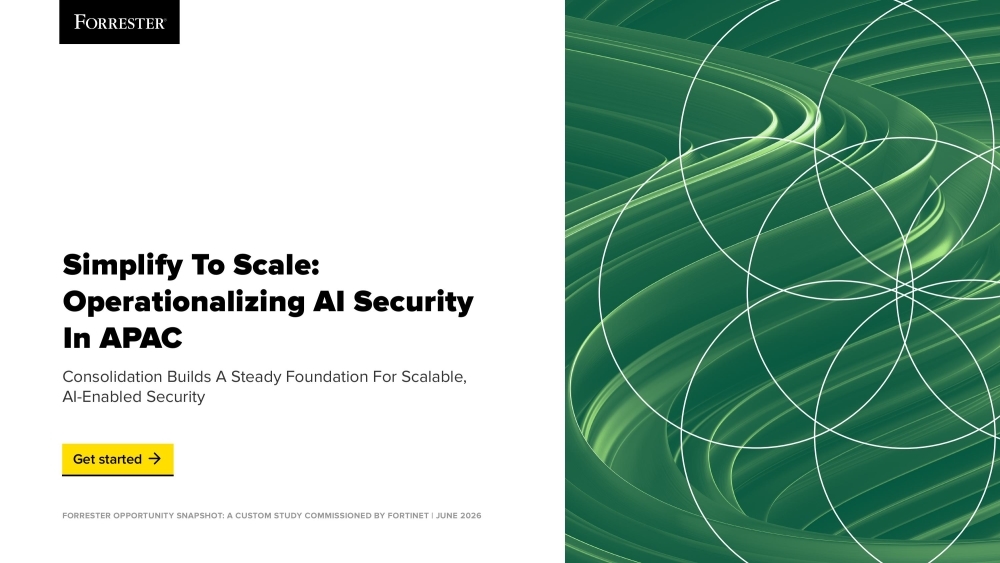 FORRESTER®

Simplify To Scale: Operationalizing AI Security In APAC

Consolidation Builds A Steady Foundation For Scalable, AI-Enabled Security

Get started →

FORRESTER OPPORTUNITY SNAPSHOT: A CUSTOM STUDY COMMISSIONED BY FORTINET | JUNE 2026